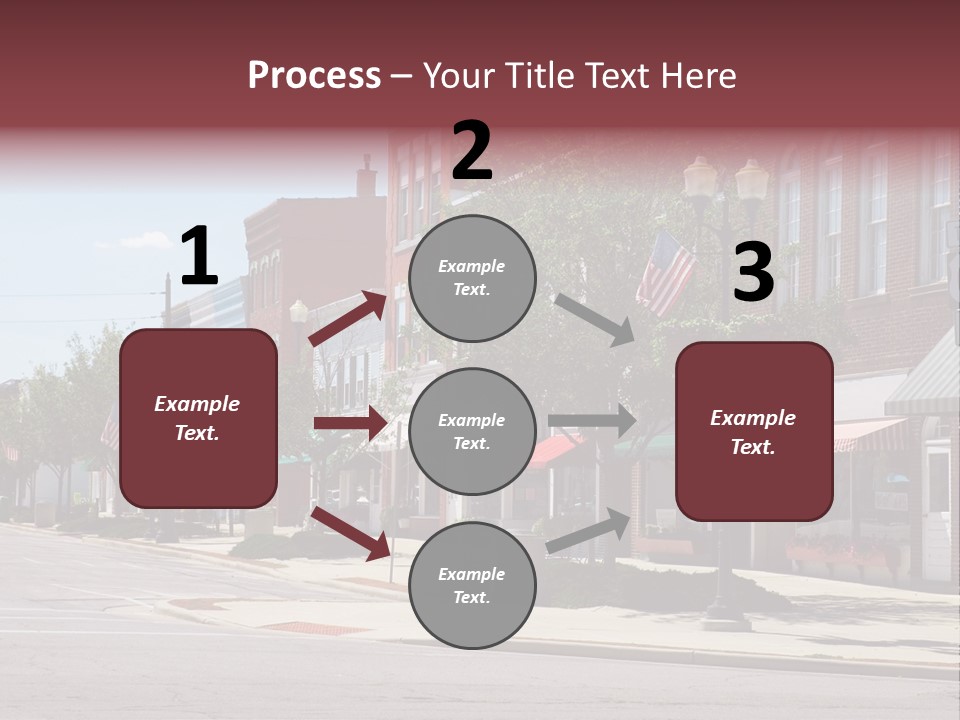 Process – Your Title Text Here

1

Example Text.

2

Example Text.

Example Text.

Example Text.

3

Example Text.